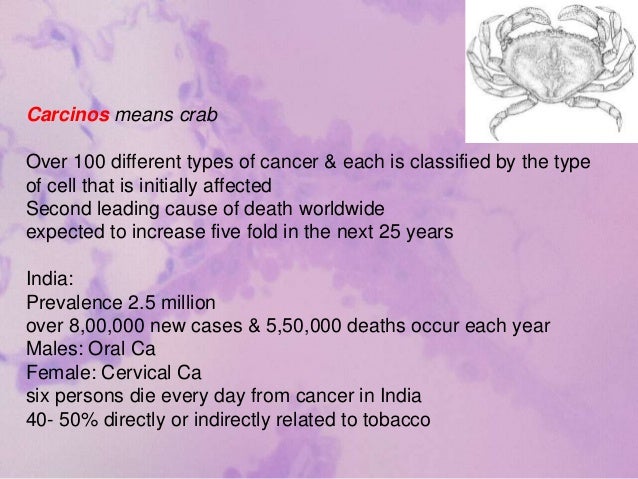 Carcinos means crab

Over 100 different types of cancer & each is classified by the type of cell that is initially affected
Second leading cause of death worldwide
expected to increase five fold in the next 25 years

India:
Prevalence 2.5 million
over 8,00,000 new cases & 5,50,000 deaths occur each year
Males: Oral Ca
Female: Cervical Ca
six persons die every day from cancer in India
40- 50% directly or indirectly related to tobacco